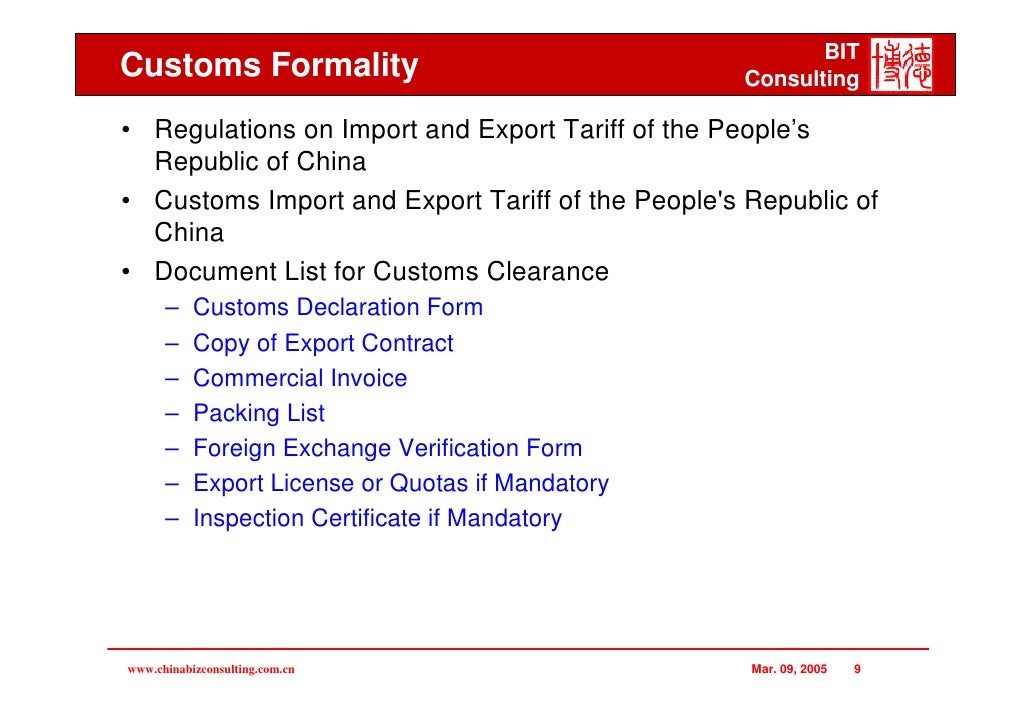 Customs Formality

BIT Consulting

博德

• Regulations on Import and Export Tariff of the People's Republic of China
• Customs Import and Export Tariff of the People's Republic of China
• Document List for Customs Clearance
– Customs Declaration Form
– Copy of Export Contract
– Commercial Invoice
– Packing List
– Foreign Exchange Verification Form
– Export License or Quotas if Mandatory
– Inspection Certificate if Mandatory

www.chinabizconsulting.com.cn

Mar. 09, 2005 9